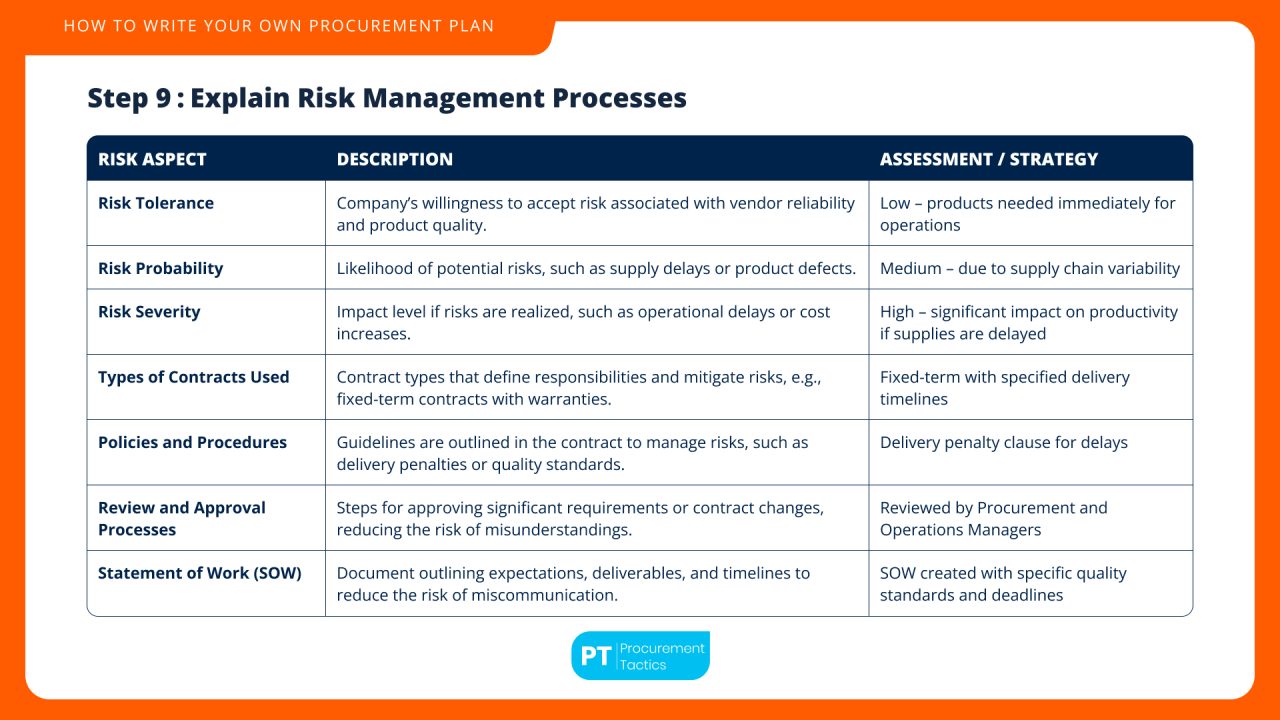 HOW TO WRITE YOUR OWN PROCUREMENT PLAN

Step 9 : Explain Risk Management Processes

| RISK ASPECT | DESCRIPTION | ASSESSMENT / STRATEGY |
|---|---|---|
| Risk Tolerance | Company's willingness to accept risk associated with vendor reliability and product quality. | Low – products needed immediately for operations |
| Risk Probability | Likelihood of potential risks, such as supply delays or product defects. | Medium – due to supply chain variability |
| Risk Severity | Impact level if risks are realized, such as operational delays or cost increases. | High – significant impact on productivity if supplies are delayed |
| Types of Contracts Used | Contract types that define responsibilities and mitigate risks, e.g., fixed-term contracts with warranties. | Fixed-term with specified delivery timelines |
| Policies and Procedures | Guidelines are outlined in the contract to manage risks, such as delivery penalties or quality standards. | Delivery penalty clause for delays |
| Review and Approval Processes | Steps for approving significant requirements or contract changes, reducing the risk of misunderstandings. | Reviewed by Procurement and Operations Managers |
| Statement of Work (SOW) | Document outlining expectations, deliverables, and timelines to reduce the risk of miscommunication. | SOW created with specific quality standards and deadlines |

PT Procurement Tactics